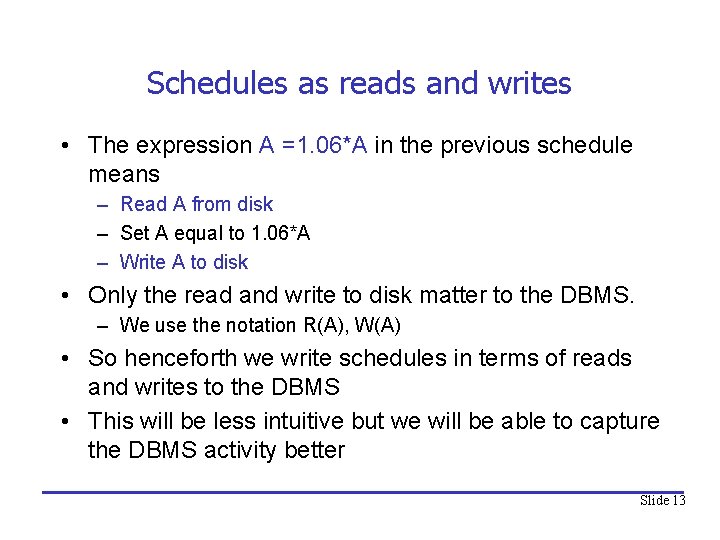 Schedules as reads and writes

• The expression A =1.06*A in the previous schedule means
– Read A from disk
– Set A equal to 1.06*A
– Write A to disk

• Only the read and write to disk matter to the DBMS.
– We use the notation R(A), W(A)

• So henceforth we write schedules in terms of reads and writes to the DBMS

• This will be less intuitive but we will be able to capture the DBMS activity better

Slide 13